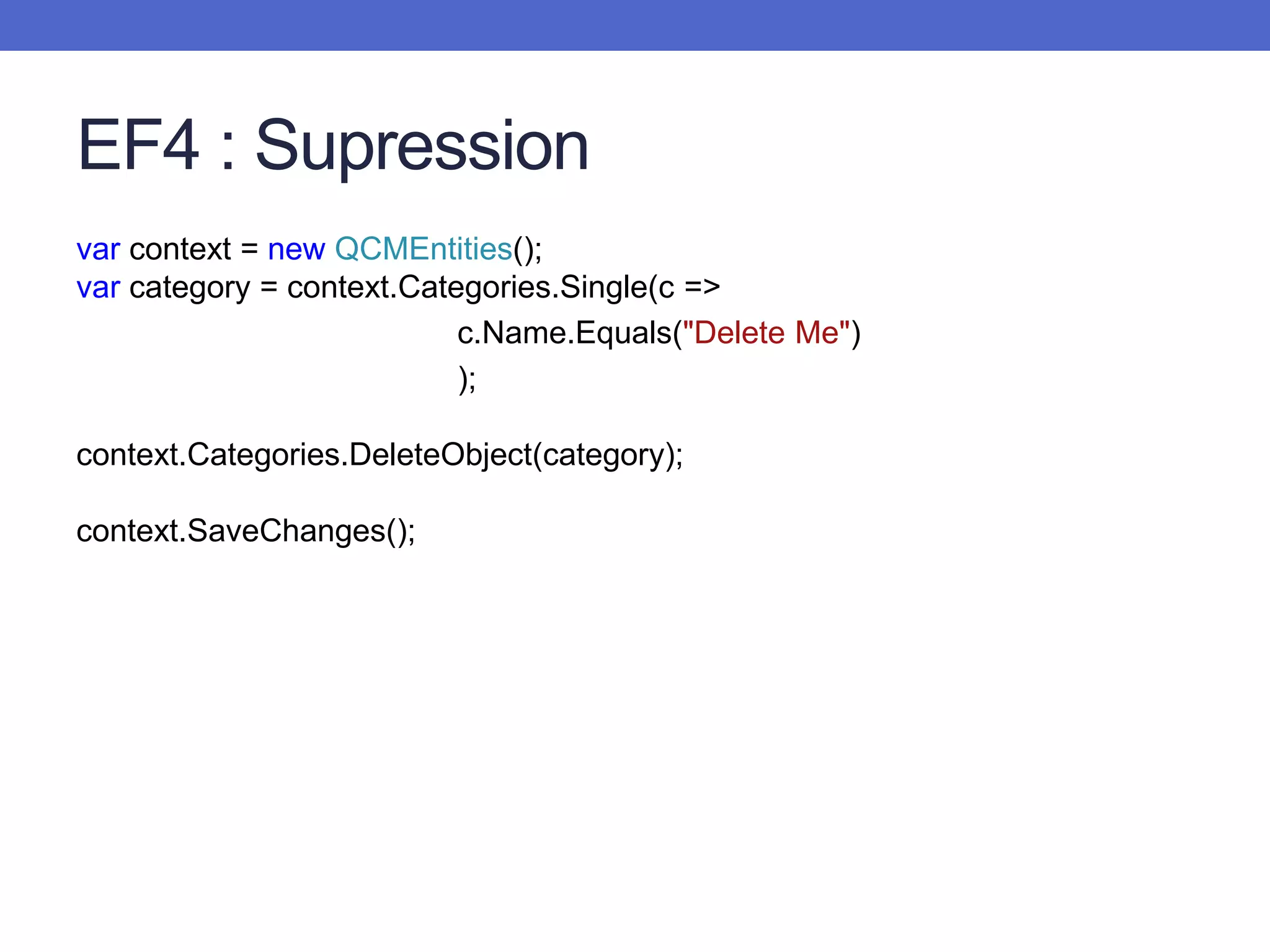 EF4 : Supression

var context = new QCMEntities();
var category = context.Categories.Single(c =>
c.Name.Equals("Delete Me")
);

context.Categories.DeleteObject(category);

context.SaveChanges();